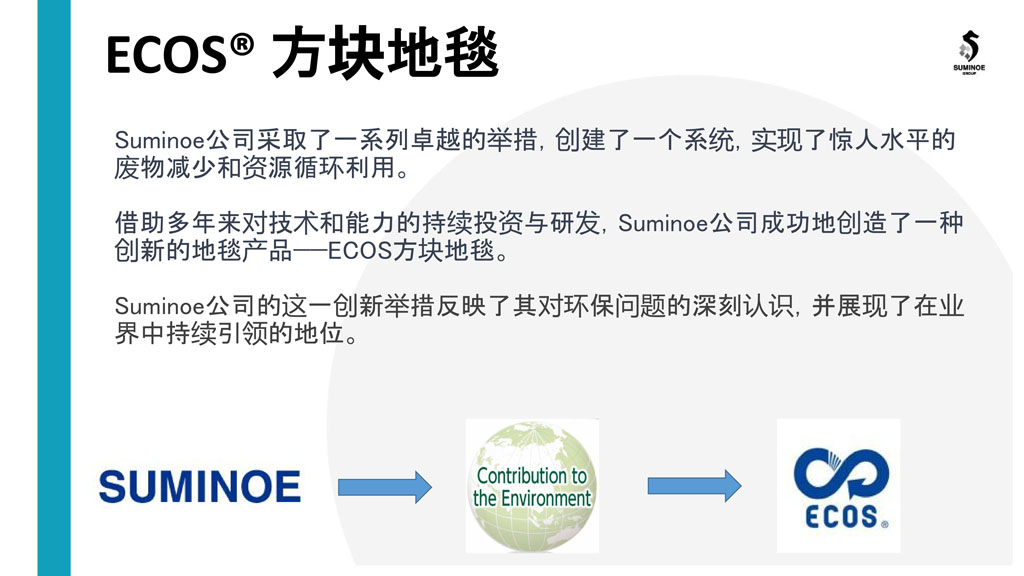 ECOS® 方块地毯

SUMINOE GROUP

Suminoe公司采取了一系列卓越的举措，创建了一个系统，实现了惊人水平的废物减少和资源循环利用。

借助多年来对技术和能力的持续投资与研发，Suminoe公司成功地创造了一种创新的地毯产品——ECOS方块地毯。

Suminoe公司的这一创新举措反映了其对环保问题的深刻认识，并展现了在业界中持续引领的地位。

SUMINOE

Contribution to the Environment

ECOS®